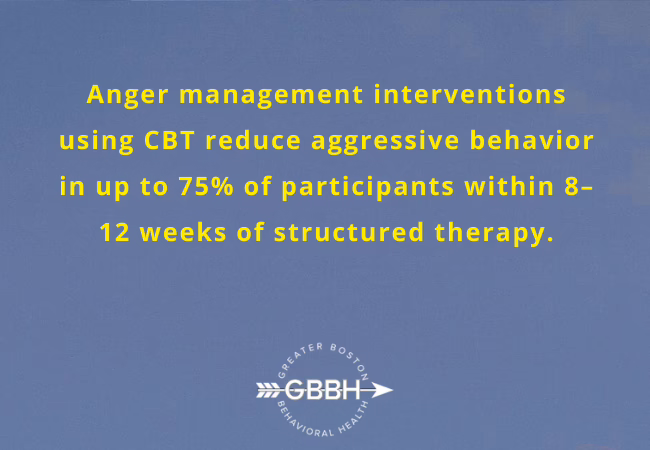 Anger management interventions using CBT reduce aggressive behavior in up to 75% of participants within 8–12 weeks of structured therapy.

GREATER BOSTON
GBBH
BEHAVIORAL HEALTH